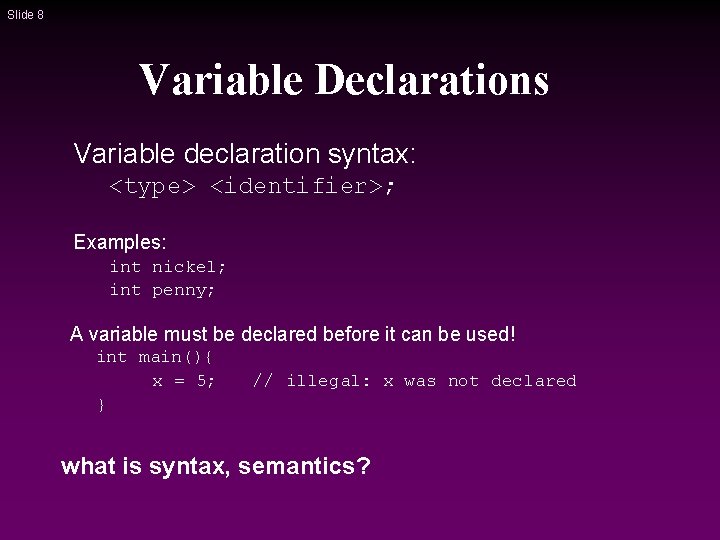 Slide 8

Variable Declarations

Variable declaration syntax:
<type> <identifier>;

Examples:
int nickel;
int penny;

A variable must be declared before it can be used!
int main(){
x = 5; // illegal: x was not declared
}

what is syntax, semantics?